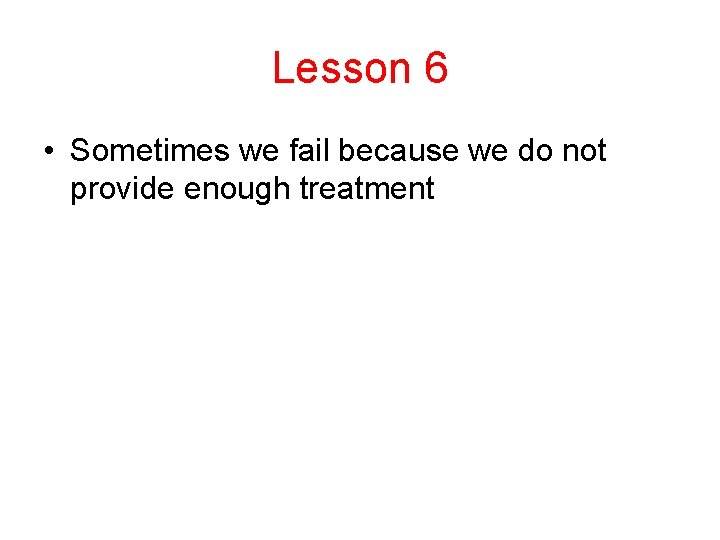 Lesson 6

• Sometimes we fail because we do not provide enough treatment